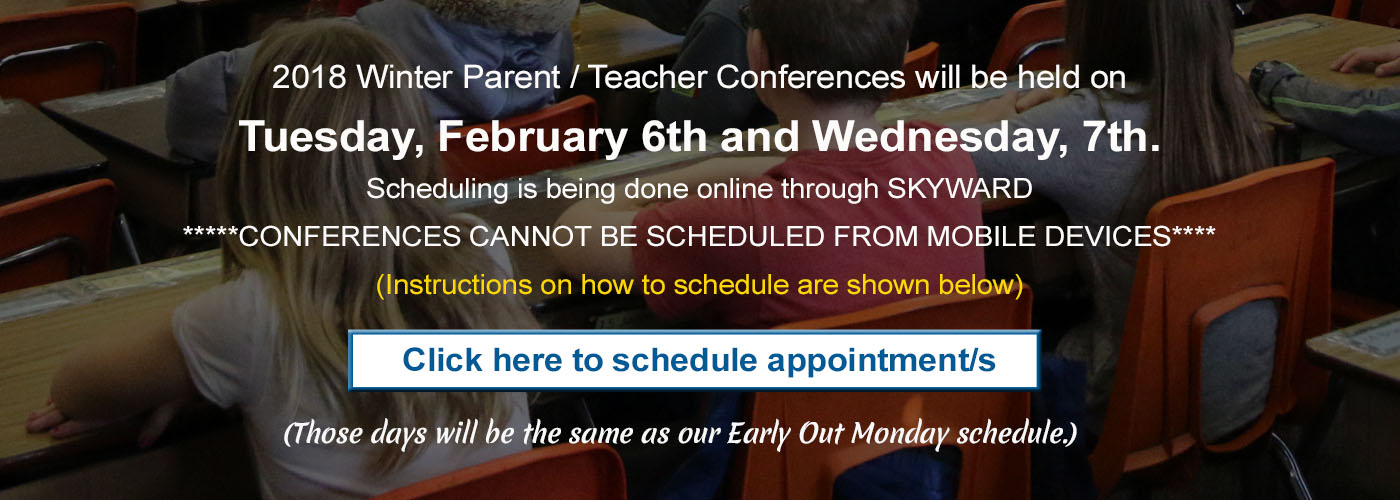 2018 Winter Parent / Teacher Conferences will be held on

Tuesday, February 6th and Wednesday, 7th.

Scheduling is being done online through SKYWARD

*****CONFERENCES CANNOT BE SCHEDULED FROM MOBILE DEVICES****

(Instructions on how to schedule are shown below)

Click here to schedule appointment/s

(Those days will be the same as our Early Out Monday schedule.)